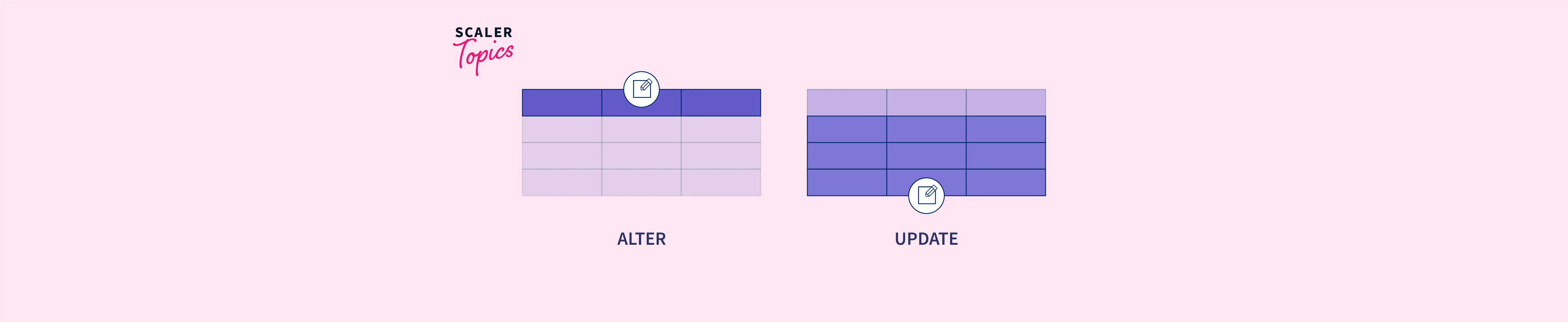 SCALER
Topics

ALTER

UPDATE